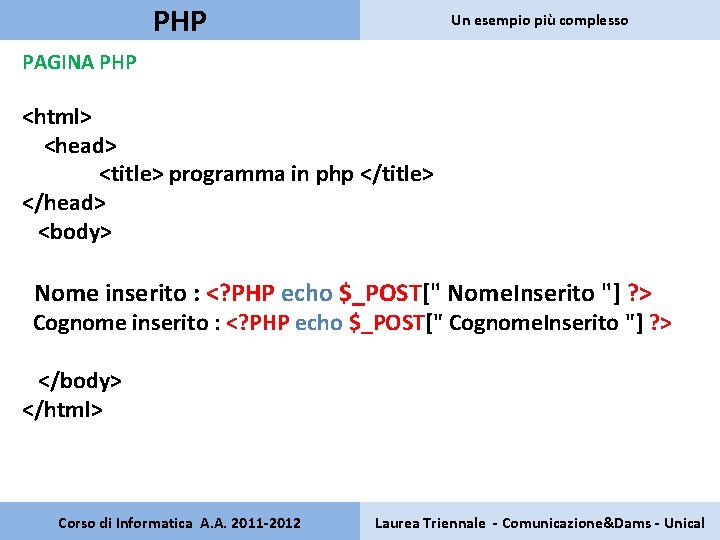 PHP

Un esempio più complesso

PAGINA PHP

<html>
<head>
<title> programma in php </title>
</head>
<body>

Nome inserito : <?PHP echo $_POST[" NomeInserito "] ?>
Cognome inserito : <?PHP echo $_POST[" CognomeInserito "] ?>

</body>
</html>

Corso di Informatica A.A. 2011-2012

Laurea Triennale - Comunicazione&Dams - Unical